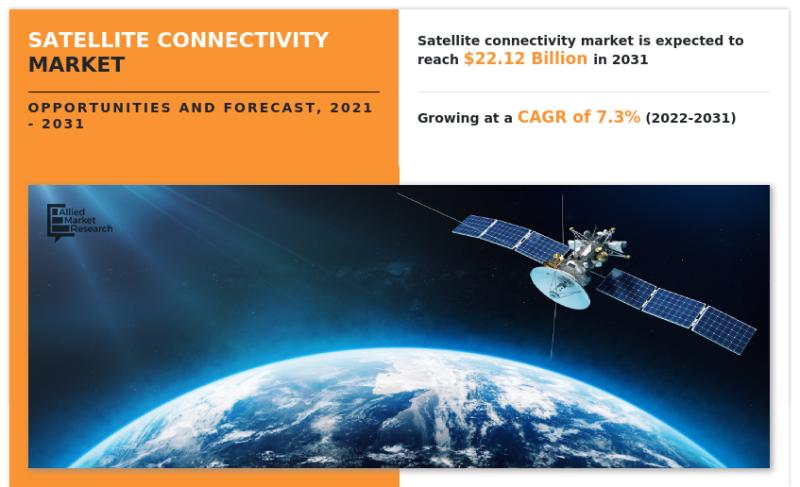 SATELLITE CONNECTIVITY MARKET

OPPORTUNITIES AND FORECAST, 2021 - 2031

Satellite connectivity market is expected to reach $22.12 Billion in 2031

Growing at a CAGR of 7.3% (2022-2031)

Allied Market Research